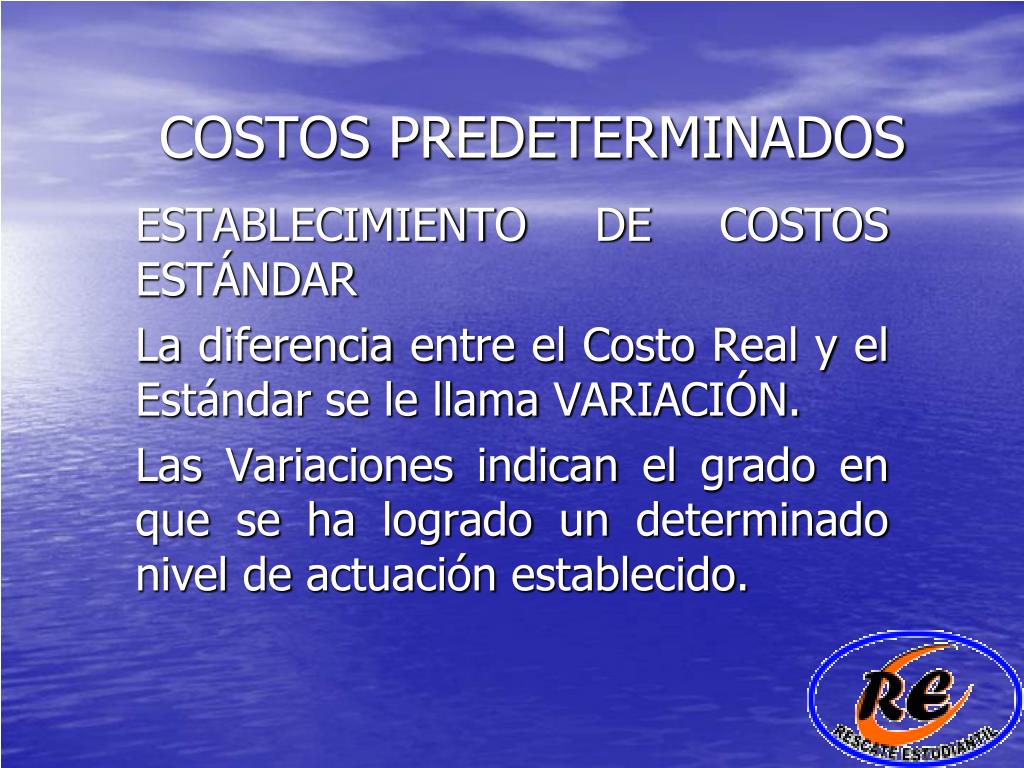 COSTOS PREDETERMINADOS

ESTABLECIMIENTO DE COSTOS ESTÁNDAR

La diferencia entre el Costo Real y el Estándar se le llama VARIACIÓN.

Las Variaciones indican el grado en que se ha logrado un determinado nivel de actuación establecido.

Re

RESCATE ESTUDIANTIL